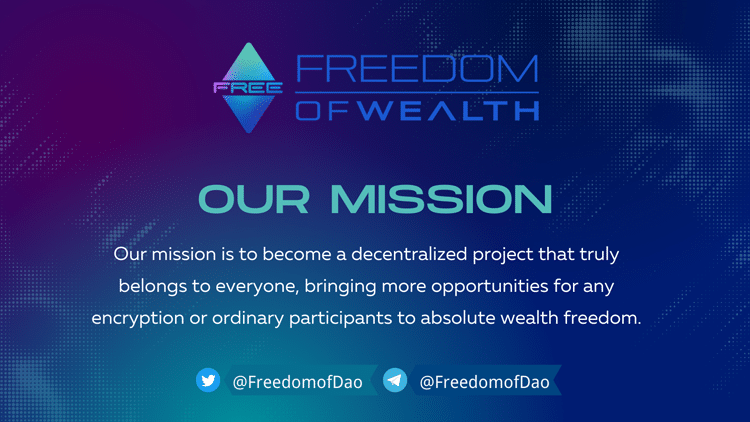 FREE
FREEDOM
OF WEALTH

OUR MISSION

Our mission is to become a decentralized project that truly belongs to everyone, bringing more opportunities for any encryption or ordinary participants to absolute wealth freedom.

@FreedomofDao
@FreedomofDao